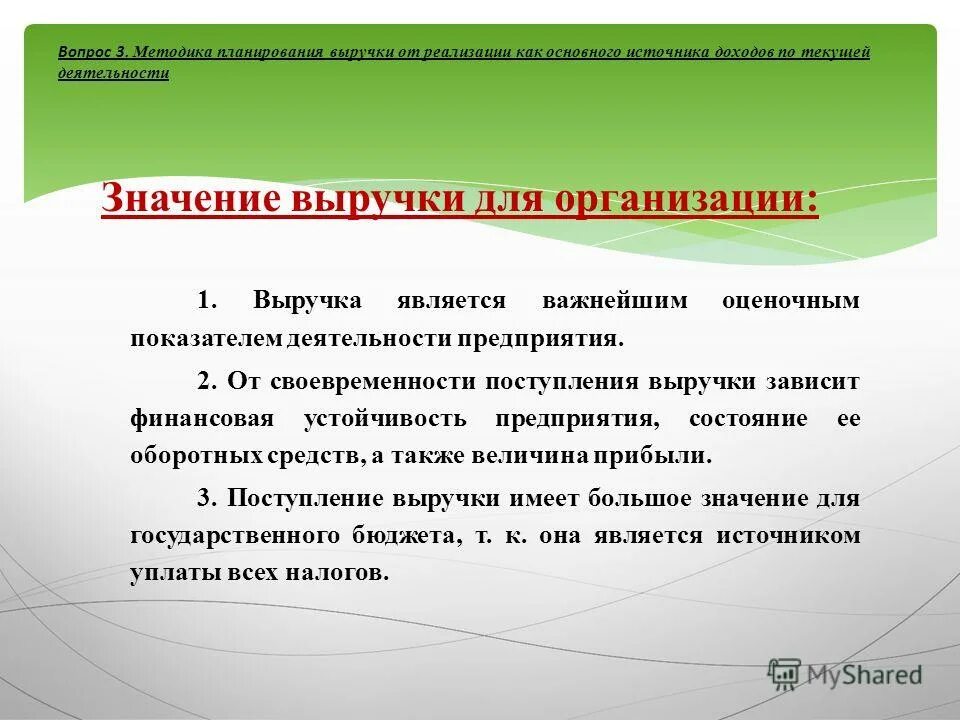 Вопрос 3. Методика планирования выручки от реализации как основного источника доходов по текущей деятельности

Значение выручки для организации:

1. Выручка является важнейшим оценочным показателем деятельности предприятия.

2. От своевременности поступления выручки зависит финансовая устойчивость предприятия, состояние ее оборотных средств, а также величина прибыли.

3. Поступление выручки имеет большое значение для государственного бюджета, т. к. она является источником уплаты всех налогов.

MyShared